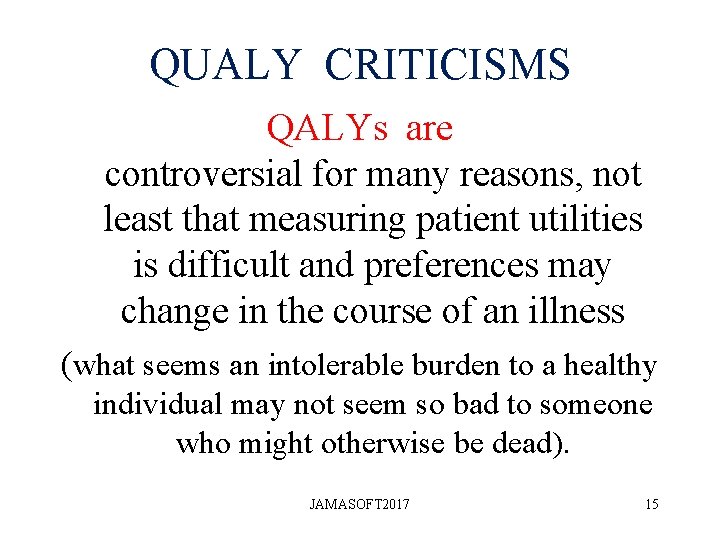 QUALY CRITICISMS

QALYs are controversial for many reasons, not least that measuring patient utilities is difficult and preferences may change in the course of an illness

(what seems an intolerable burden to a healthy individual may not seem so bad to someone who might otherwise be dead).

JAMASOFT2017

15